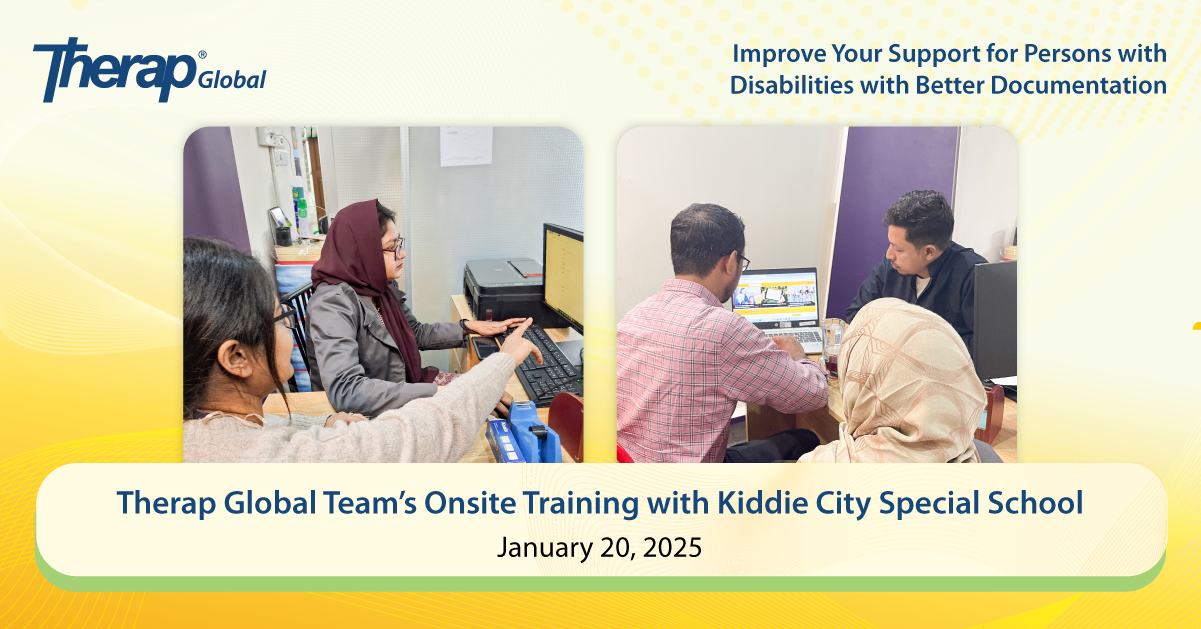 Therap® Global

Improve Your Support for Persons with Disabilities with Better Documentation

Therap Global Team's Onsite Training with Kiddie City Special School
January 20, 2025